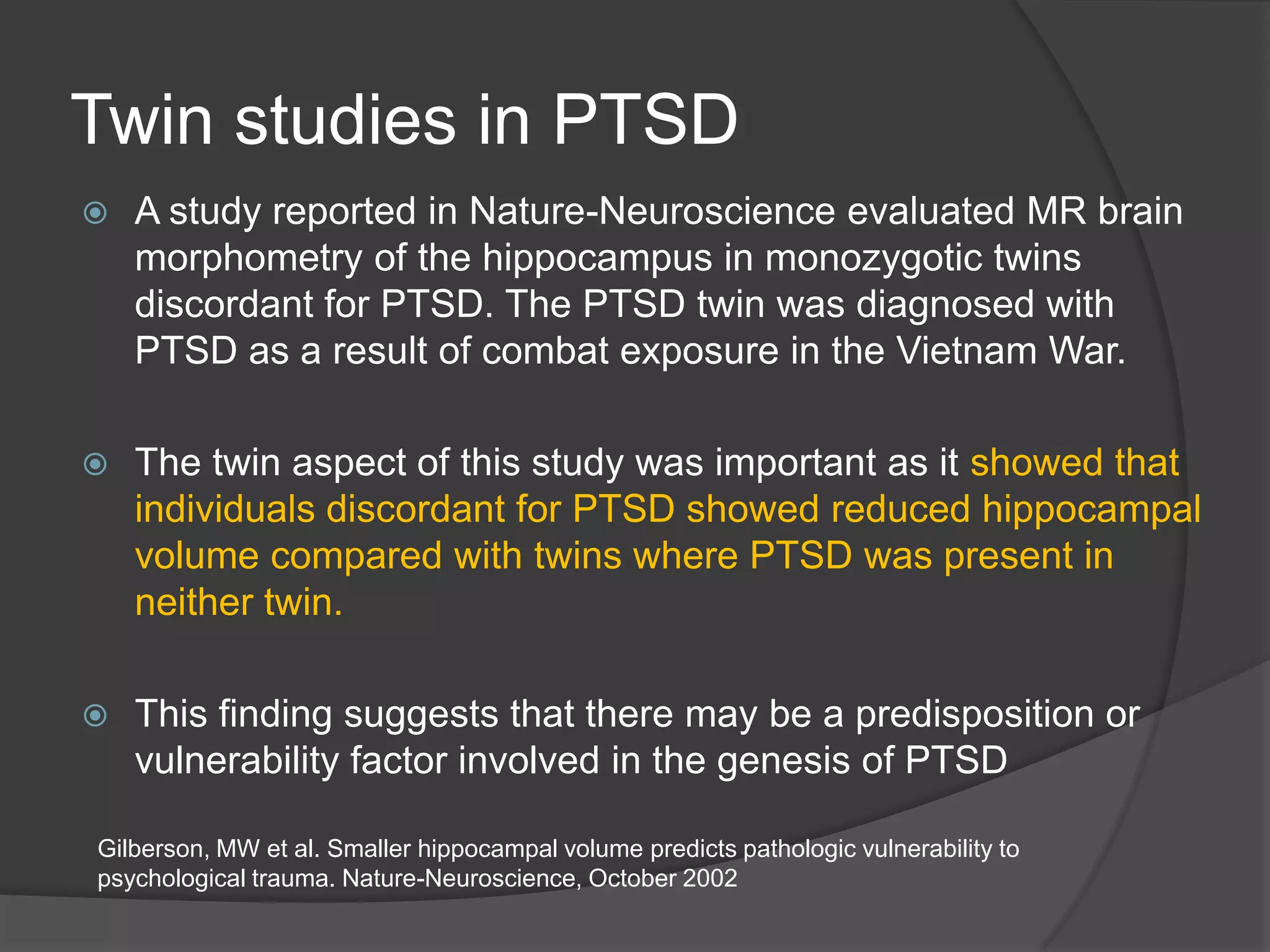 Twin studies in PTSD

A study reported in Nature-Neuroscience evaluated MR brain morphometry of the hippocampus in monozygotic twins discordant for PTSD. The PTSD twin was diagnosed with PTSD as a result of combat exposure in the Vietnam War.

The twin aspect of this study was important as it showed that individuals discordant for PTSD showed reduced hippocampal volume compared with twins where PTSD was present in neither twin.

This finding suggests that there may be a predisposition or vulnerability factor involved in the genesis of PTSD

Gilberson, MW et al. Smaller hippocampal volume predicts pathologic vulnerability to psychological trauma. Nature-Neuroscience, October 2002